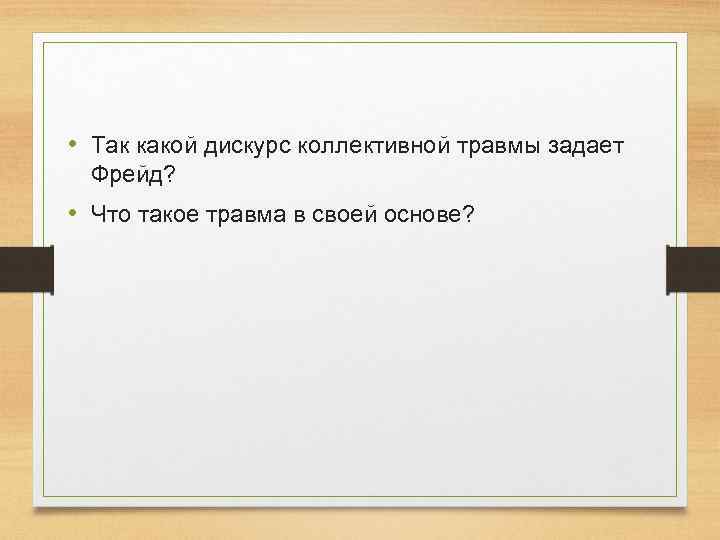 • Так какой дискурс коллективной травмы задает Фрейд?

• Что такое травма в своей основе?